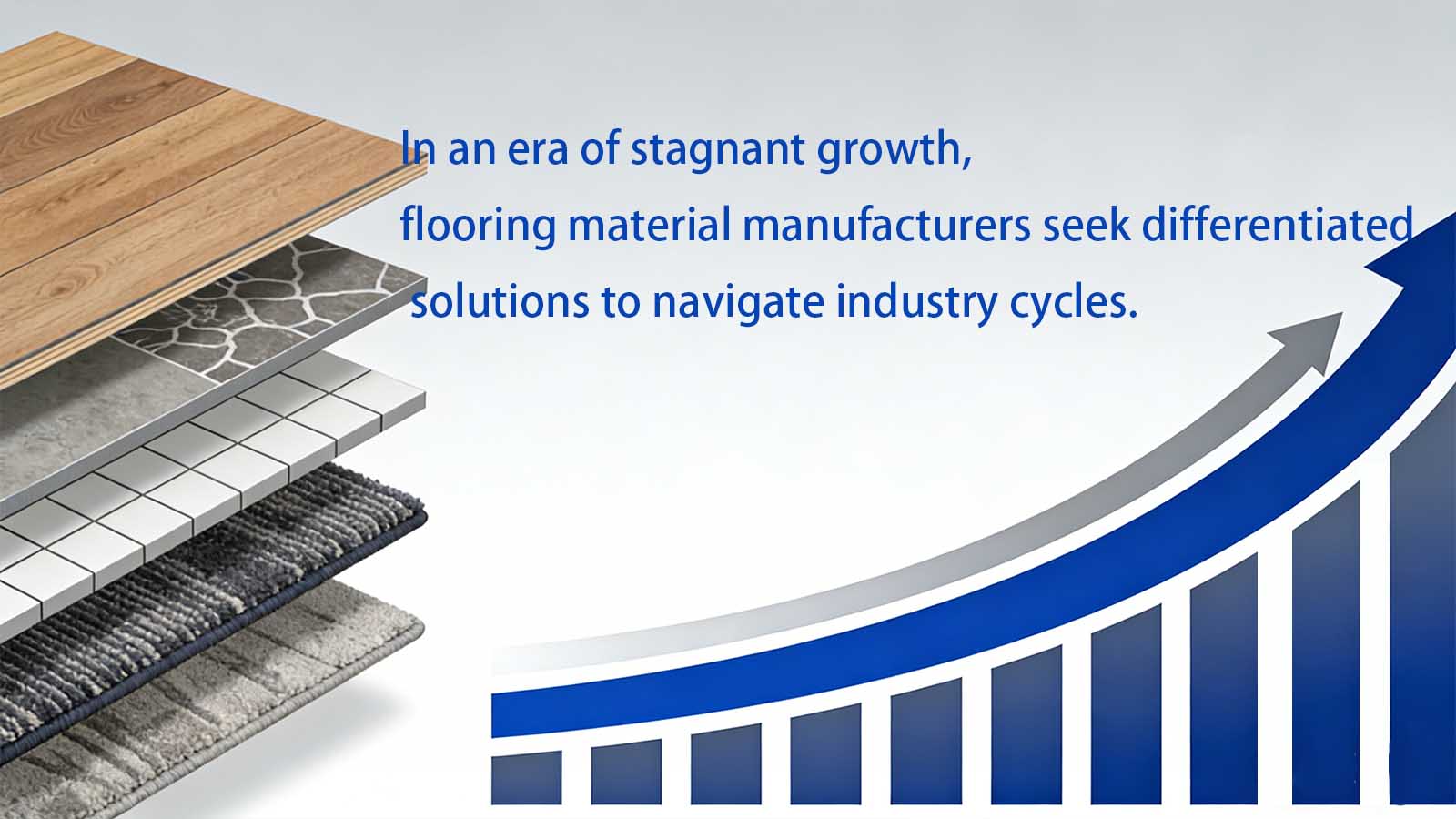 In an era of stagnant growth,
flooring material manufacturers seek differentiated solutions to navigate industry cycles.